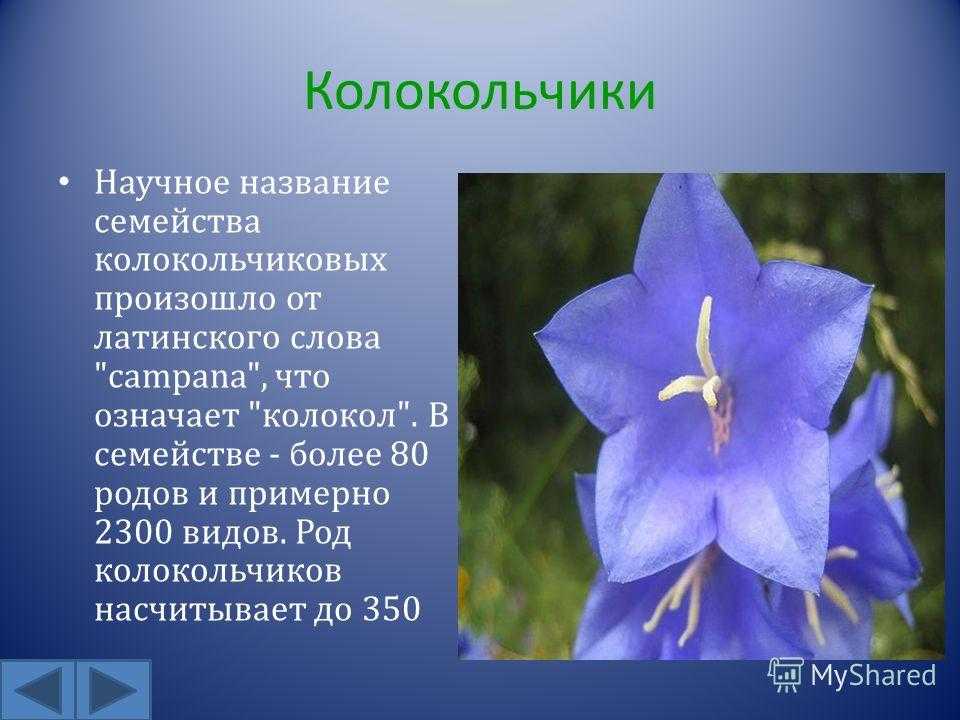 Колокольчики

• Научное название семейства колокольчиковых произошло от латинского слова "campana", что означает "колокол". В семействе - более 80 родов и примерно 2300 видов. Род колокольчиков насчитывает до 350

MyShared